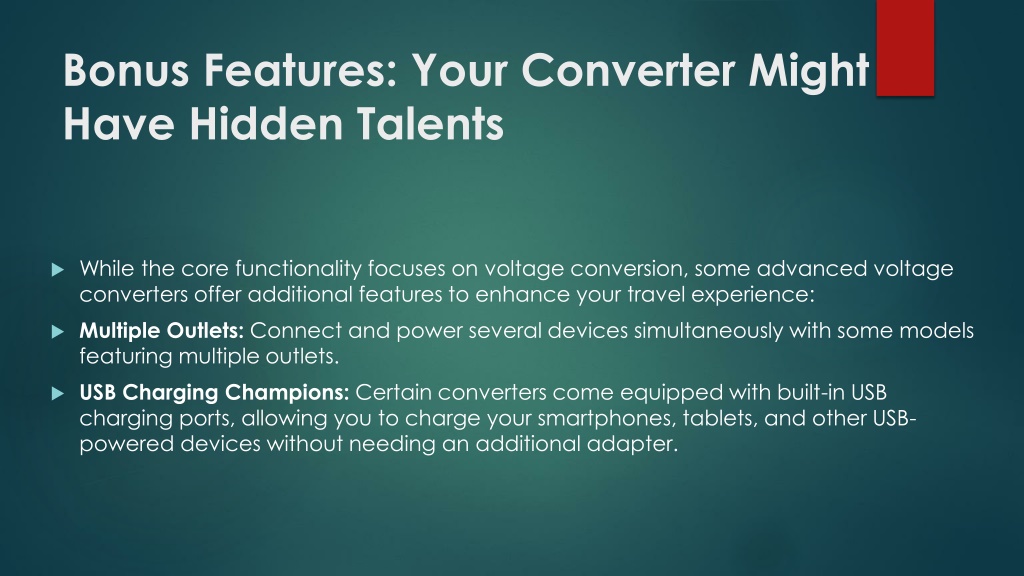 Bonus Features: Your Converter Might Have Hidden Talents

While the core functionality focuses on voltage conversion, some advanced voltage converters offer additional features to enhance your travel experience:

Multiple Outlets: Connect and power several devices simultaneously with some models featuring multiple outlets.

USB Charging Champions: Certain converters come equipped with built-in USB charging ports, allowing you to charge your smartphones, tablets, and other USB-powered devices without needing an additional adapter.